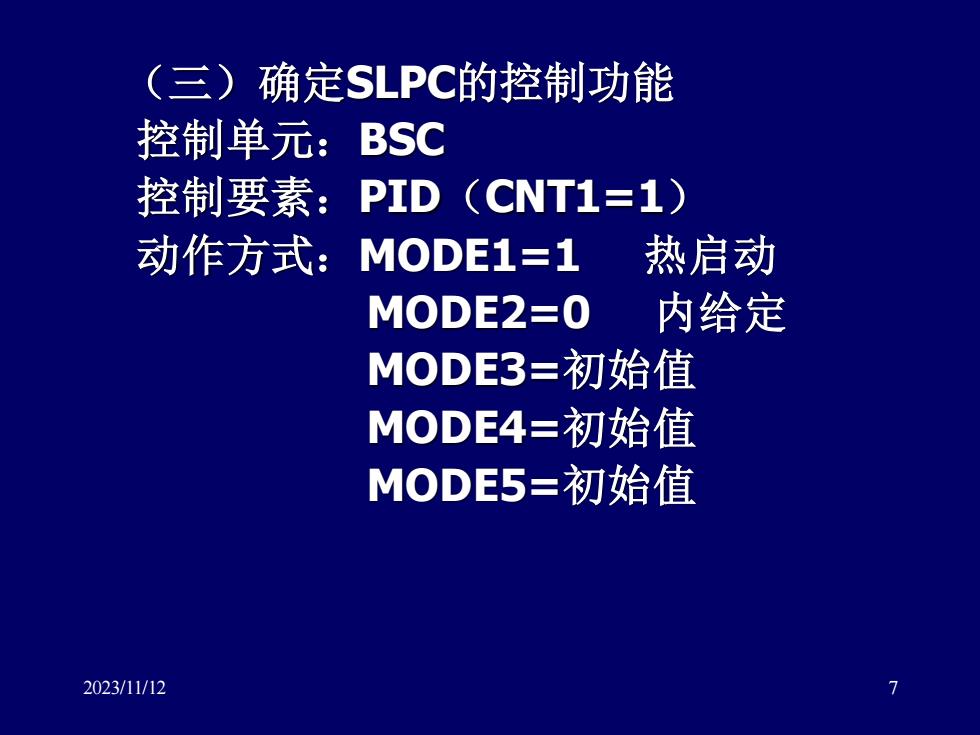 （三）确定SLPC的控制功能
控制单元：BSC
控制要素：PID（CNT1=1）
动作方式：MODE1=1　热启动
MODE2=0　内给定
MODE3=初始值
MODE4=初始值
MODE5=初始值

2023/11/12

7